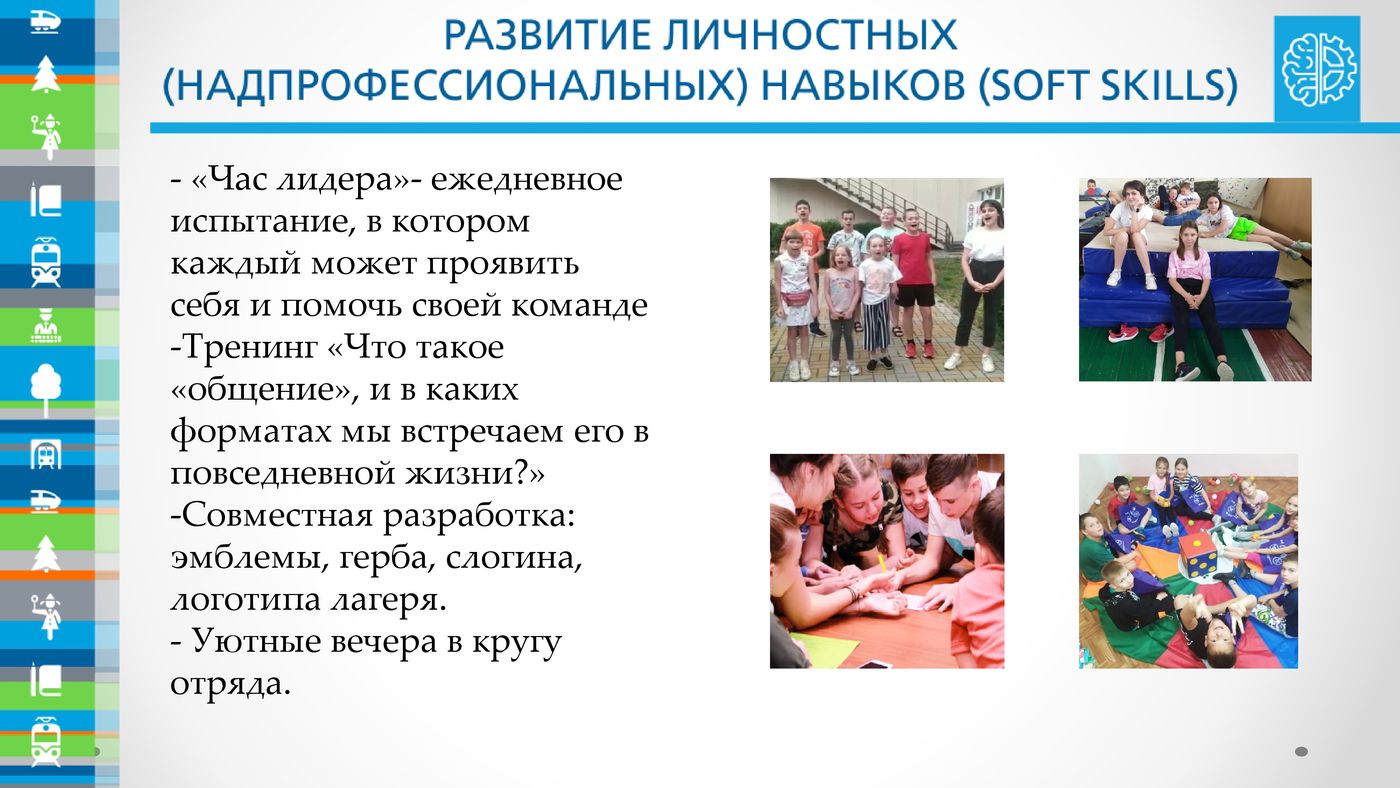 РАЗВИТИЕ ЛИЧНОСТНЫХ (НАДПРОФЕССИОНАЛЬНЫХ) НАВЫКОВ (SOFT SKILLS)

- «Час лидера»- ежедневное испытание, в котором каждый может проявить себя и помочь своей команде
-Тренинг «Что такое «общение», и в каких форматах мы встречаем его в повседневной жизни?»
-Совместная разработка: эмблемы, герба, слогина, логотипа лагеря.
- Уютные вечера в кругу отряда.